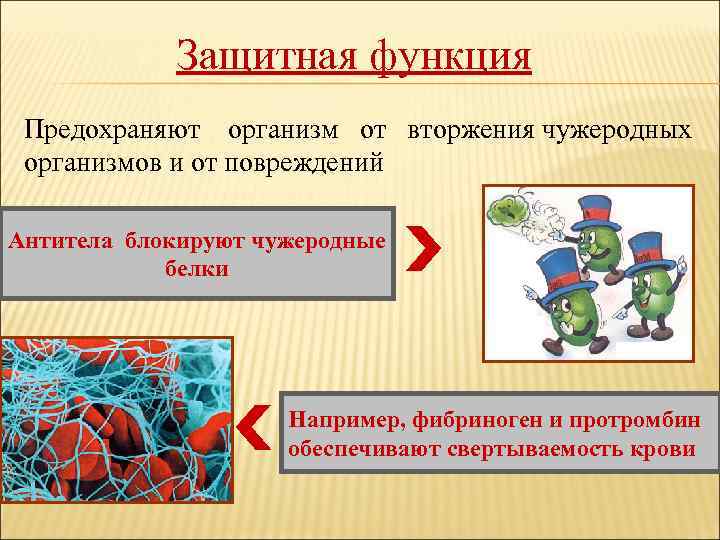 Защитная функция

Предохраняют организм от вторжения чужеродных организмов и от повреждений

Антитела блокируют чужеродные белки

Например, фибриноген и протромбин обеспечивают свертываемость крови